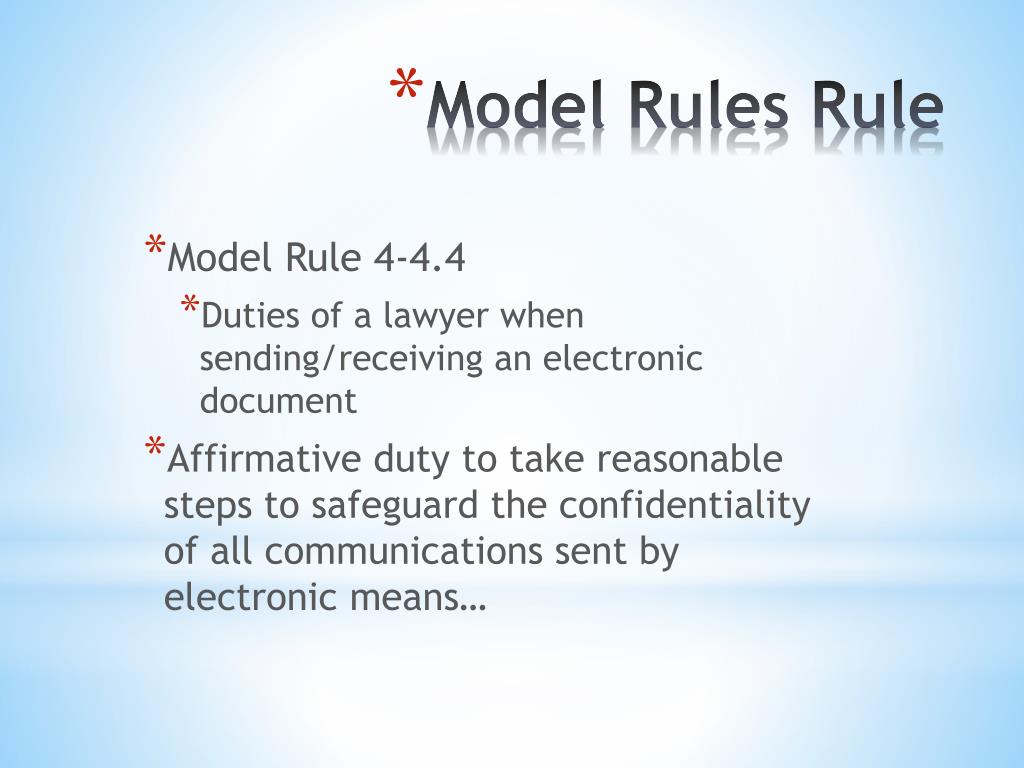 *Model Rules Rule

*Model Rule 4-4.4

*Duties of a lawyer when sending/receiving an electronic document

*Affirmative duty to take reasonable steps to safeguard the confidentiality of all communications sent by electronic means…